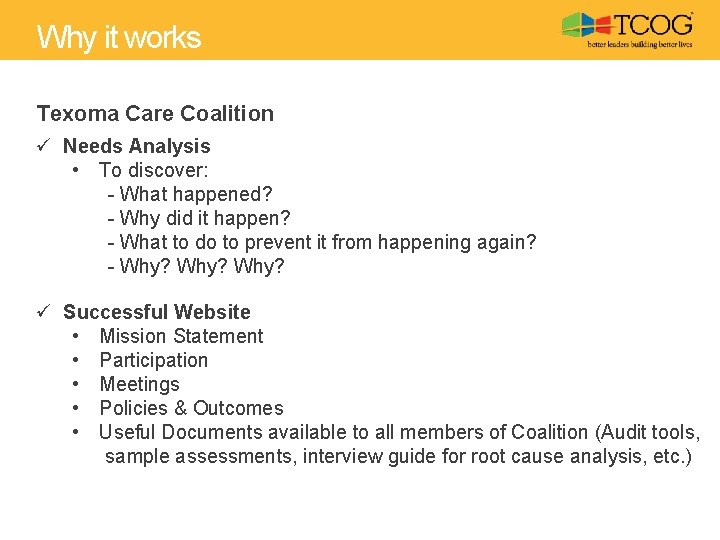 Why it works

TCOG
better leaders building better lives

Texoma Care Coalition

✓ Needs Analysis
• To discover:
- What happened?
- Why did it happen?
- What to do to prevent it from happening again?
- Why? Why? Why?

✓ Successful Website
• Mission Statement
• Participation
• Meetings
• Policies & Outcomes
• Useful Documents available to all members of Coalition (Audit tools, sample assessments, interview guide for root cause analysis, etc.)